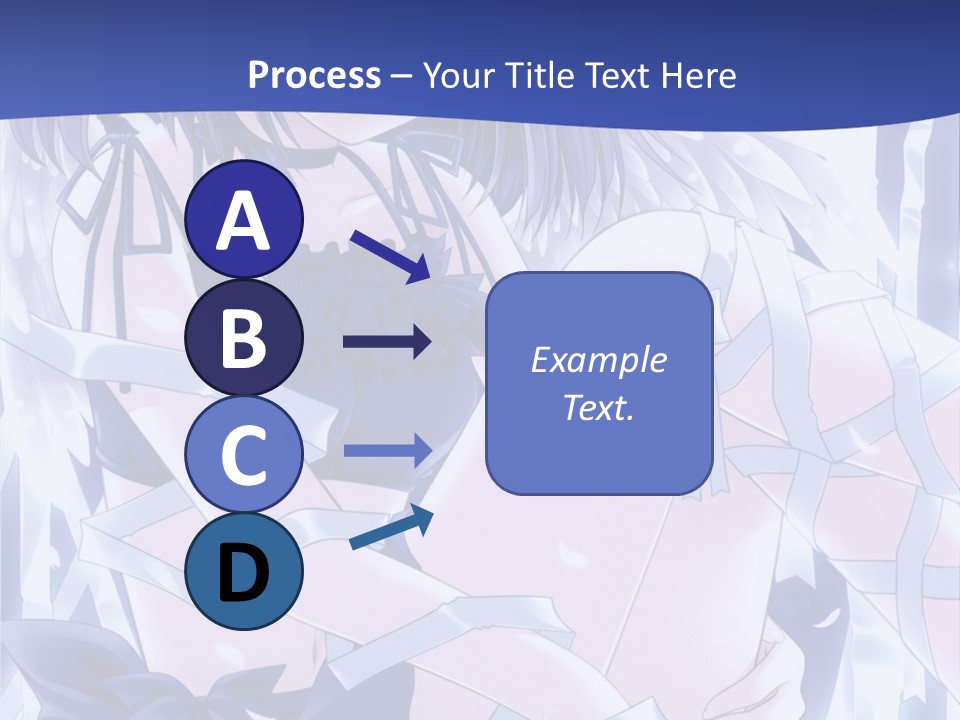 Process – Your Title Text Here

A

B

C

D

Example Text.